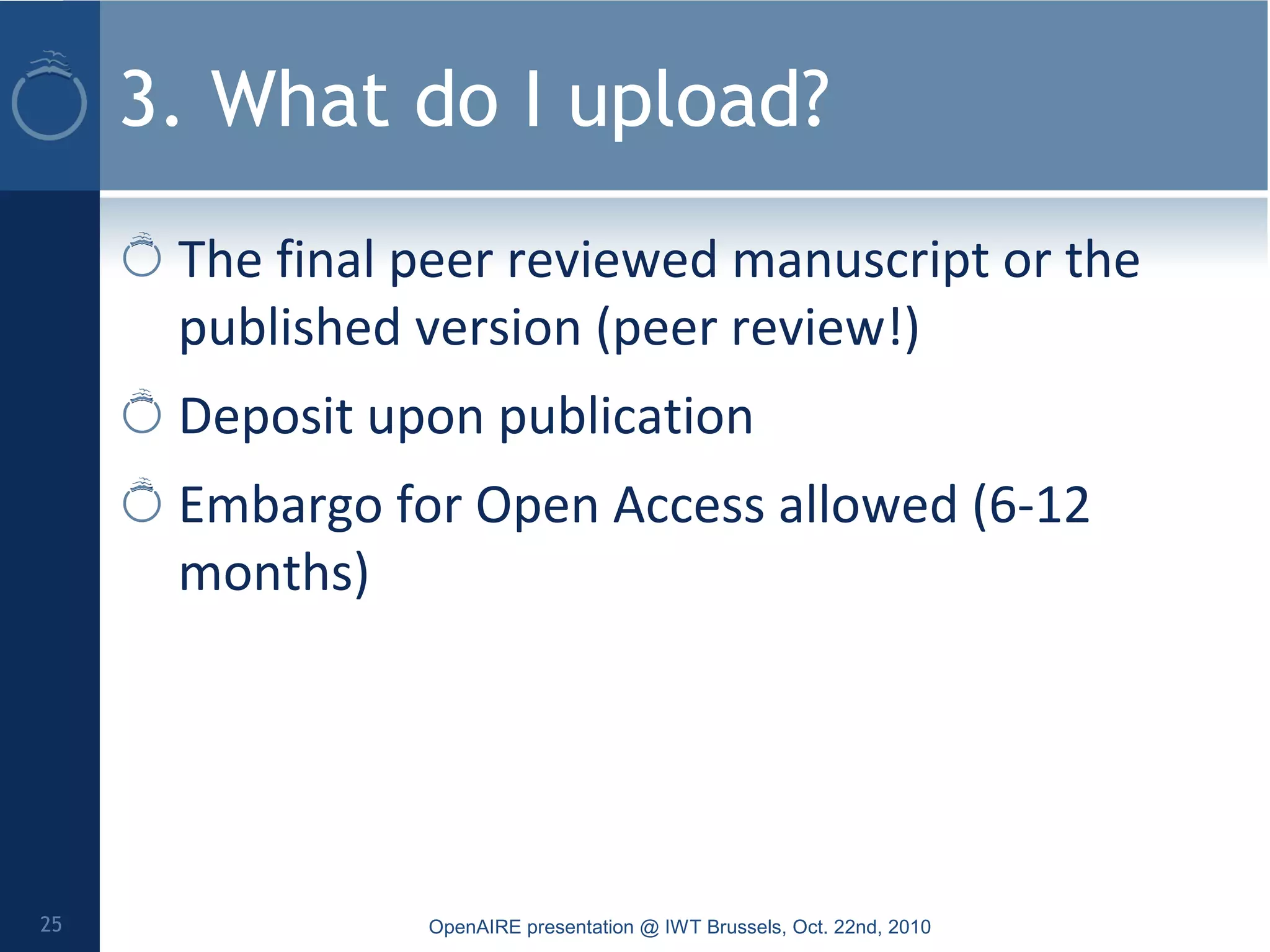 3. What do I upload?

The final peer reviewed manuscript or the published version (peer review!)

Deposit upon publication

Embargo for Open Access allowed (6-12 months)

25

OpenAIRE presentation @ IWT Brussels, Oct. 22nd, 2010